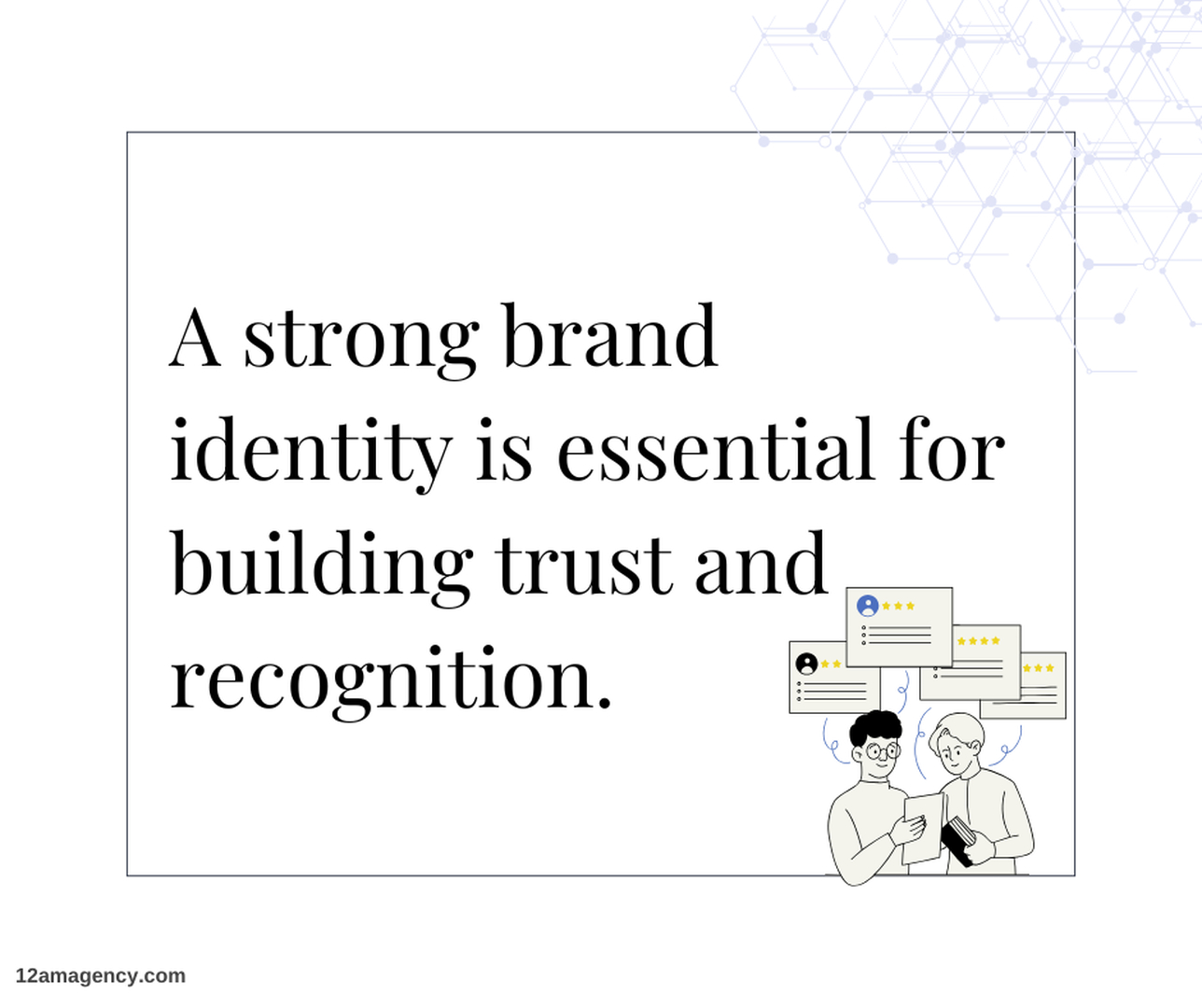 A strong brand identity is essential for building trust and recognition.

12amagency.com